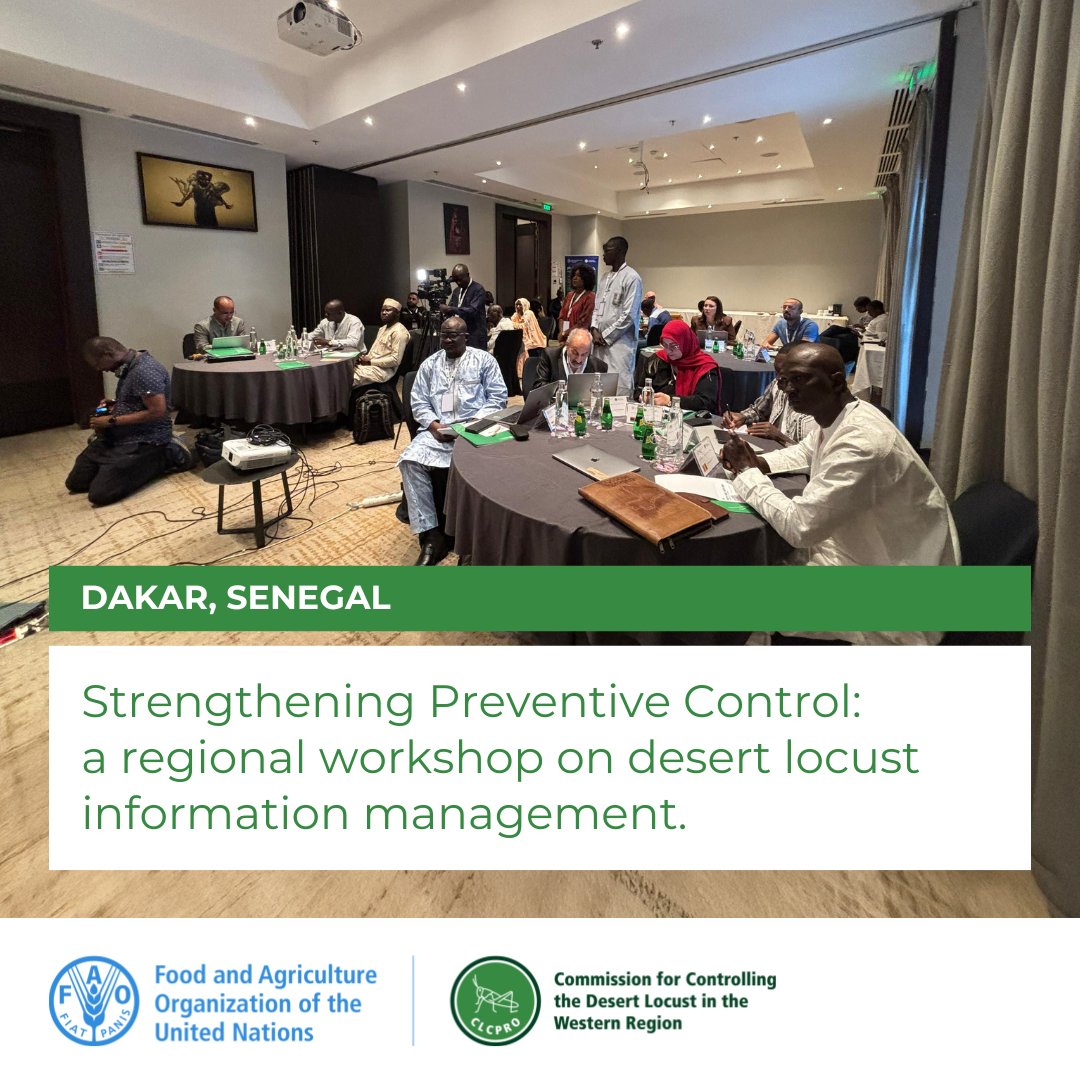 DAKAR, SENEGAL

Strengthening Preventive Control: a regional workshop on desert locust information management.

FAO FIAT PANIS

Food and Agriculture Organization of the United Nations

CLCPRO

Commission for Controlling the Desert Locust in the Western Region